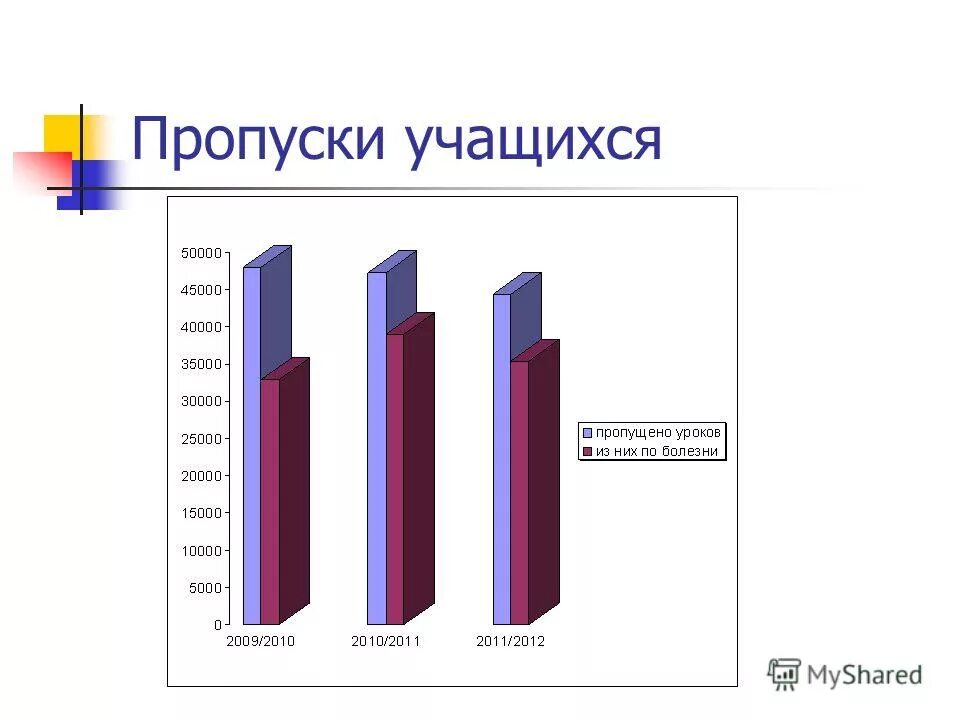 Пропуски учащихся

50000
45000
40000
35000
30000
25000
20000
15000
10000
5000
0

2009/2010
2010/2011
2011/2012

пропущено уроков
из них по болезни

MyShared